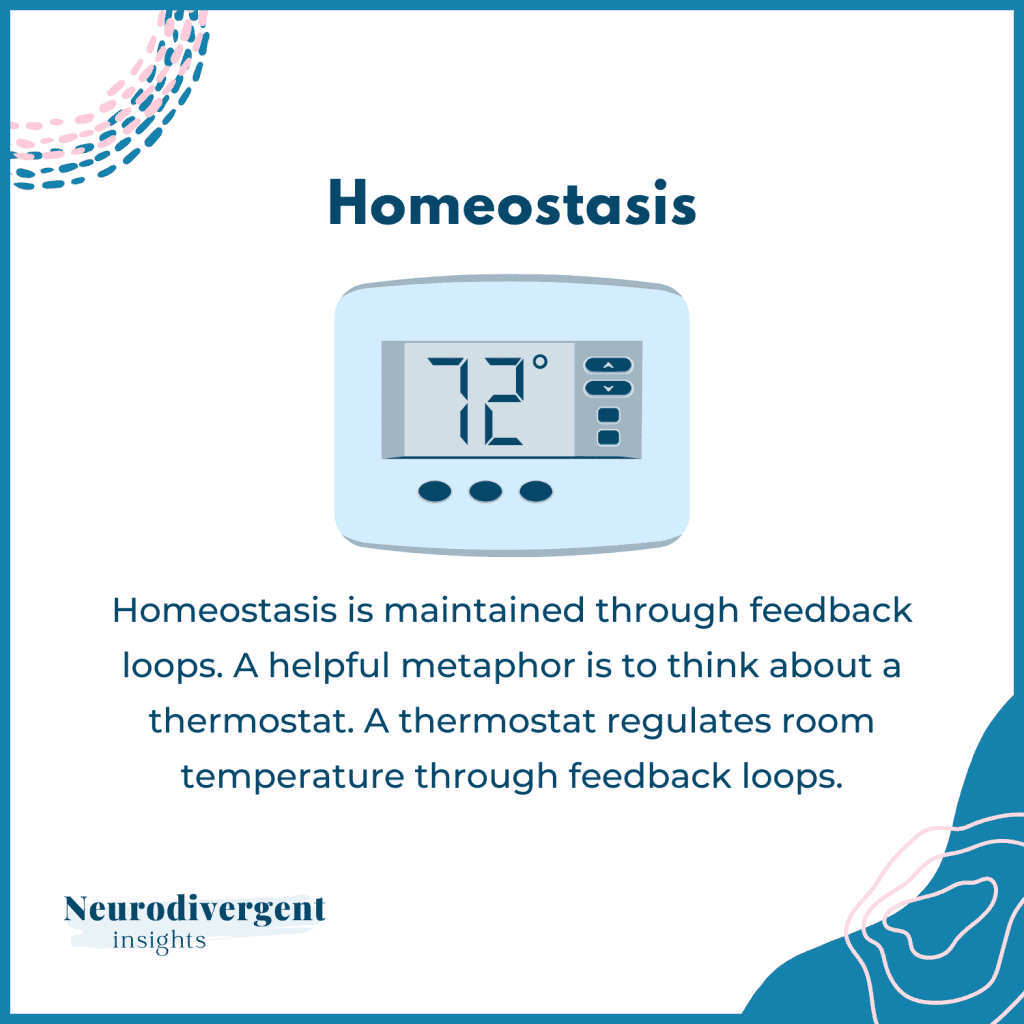 Homeostasis

72°

Homeostasis is maintained through feedback loops. A helpful metaphor is to think about a thermostat. A thermostat regulates room temperature through feedback loops.

Neurodivergent
insights